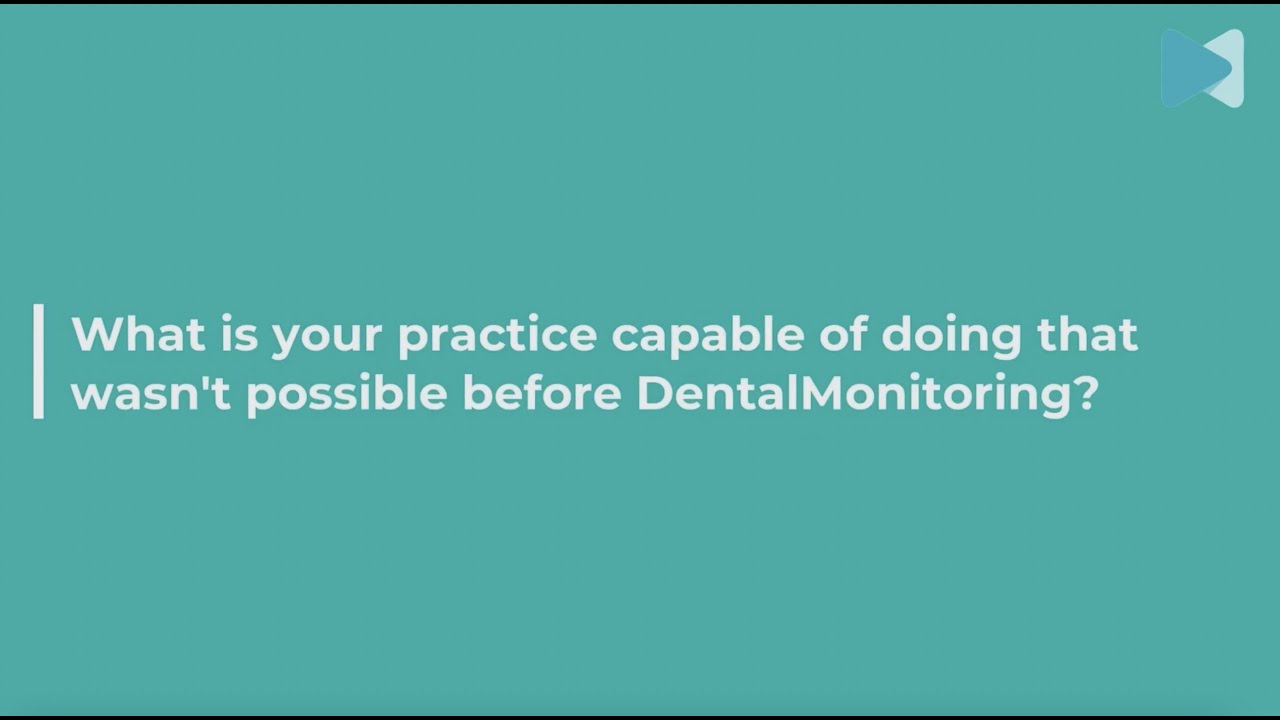 What is your practice capable of doing that wasn't possible before DentalMonitoring?